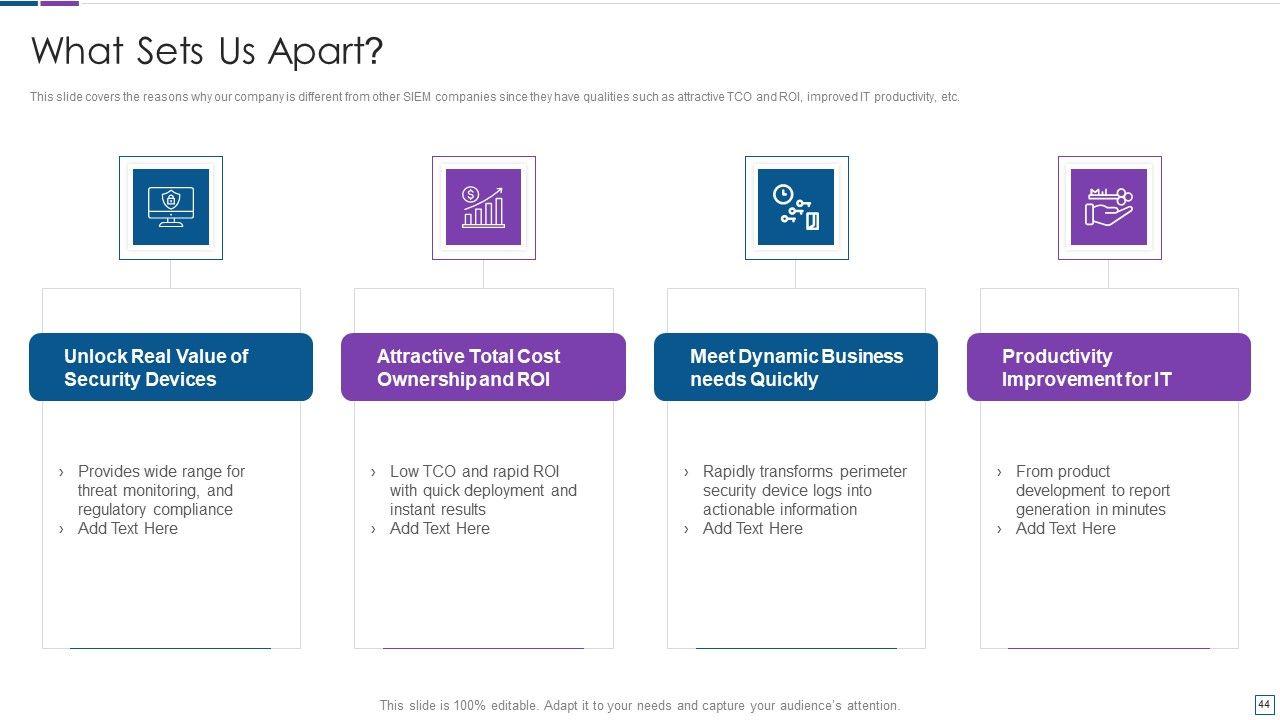 What Sets Us Apart?

This slide covers the reasons why our company is different from other SIEM companies since they have qualities such as attractive TCO and ROI, improved IT productivity, etc.

Unlock Real Value of Security Devices

› Provides wide range for threat monitoring, and regulatory compliance
› Add Text Here

Attractive Total Cost Ownership and ROI

› Low TCO and rapid ROI with quick deployment and instant results
› Add Text Here

Meet Dynamic Business needs Quickly

› Rapidly transforms perimeter security device logs into actionable information
› Add Text Here

Productivity Improvement for IT

› From product development to report generation in minutes
› Add Text Here

This slide is 100% editable. Adapt it to your needs and capture your audience's attention.

44